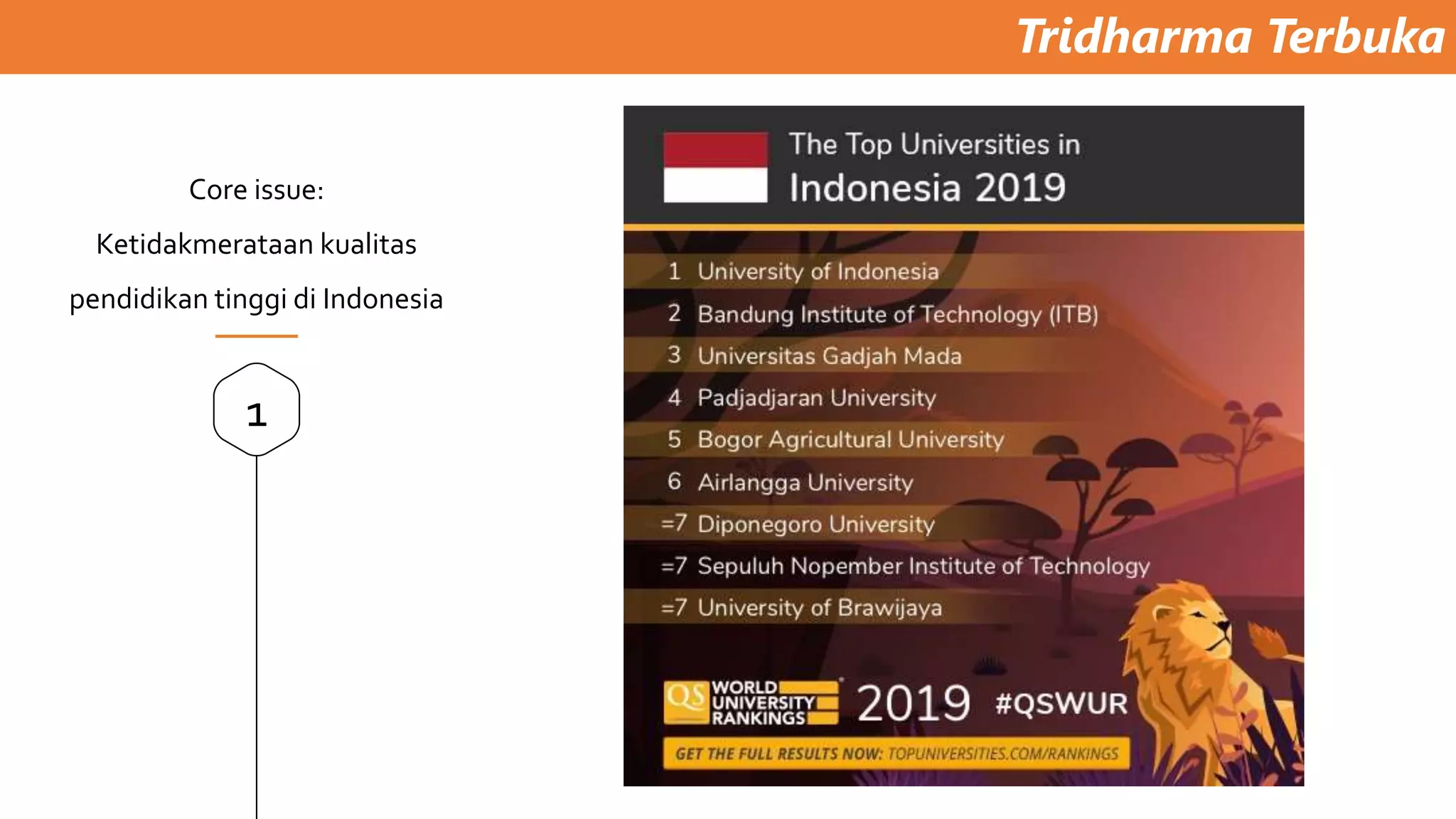 Tridharma Terbuka

Core issue:

Ketidakmerataan kualitas

pendidikan tinggi di Indonesia

1

The Top Universities in Indonesia 2019

1 University of Indonesia
2 Bandung Institute of Technology (ITB)
3 Universitas Gadjah Mada
4 Padjadjaran University
5 Bogor Agricultural University
6 Airlangga University
=7 Diponegoro University
=7 Sepuluh Nopember Institute of Technology
=7 University of Brawijaya

QS WORLD UNIVERSITY RANKINGS 2019 #QSWUR

GET THE FULL RESULTS NOW: TOPUNIVERSITIES.COM/RANKINGS